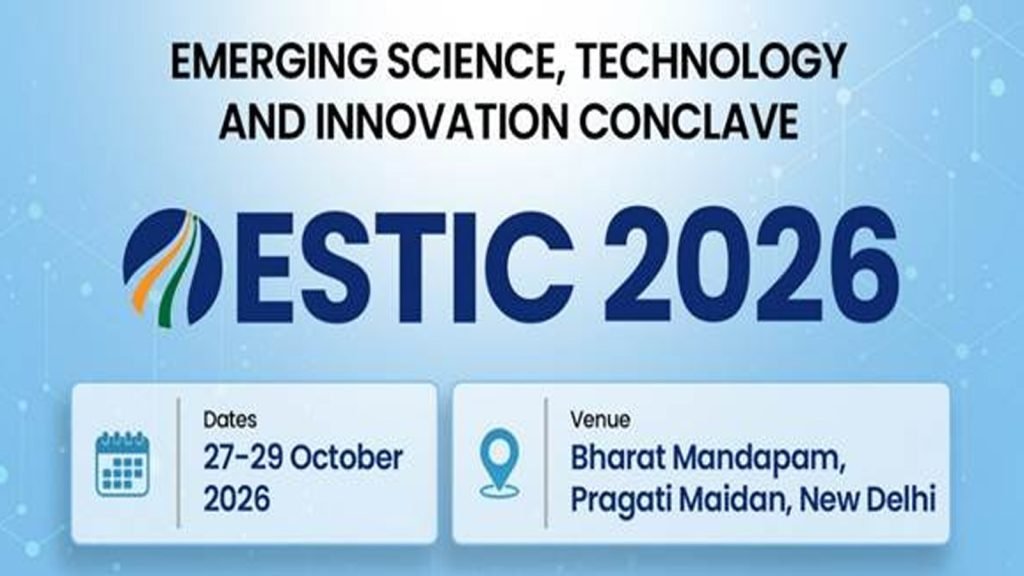 EMERGING SCIENCE, TECHNOLOGY AND INNOVATION CONCLAVE

ESTIC 2026

Dates
27-29 October 2026

Venue
Bharat Mandapam, Pragati Maidan, New Delhi